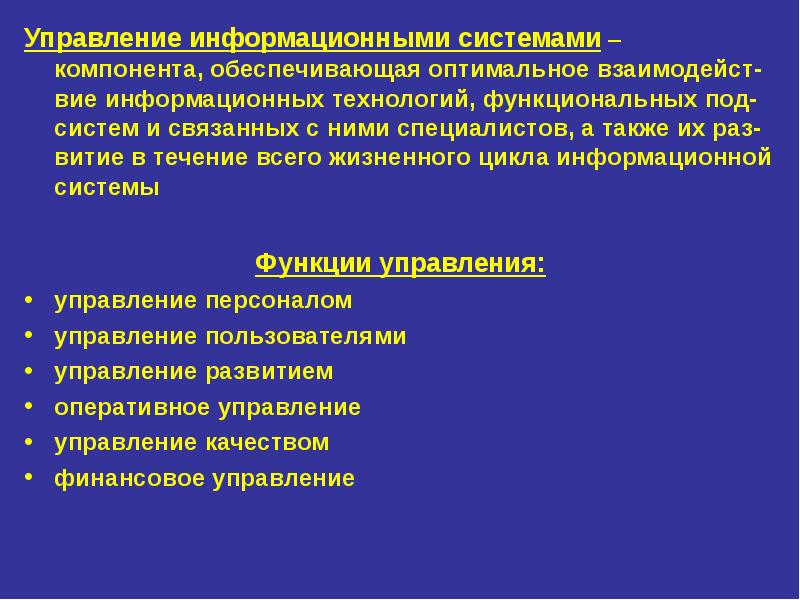 Управление информационными системами – компонента, обеспечивающая оптимальное взаимодействие информационных технологий, функциональных подсистем и связанных с ними специалистов, а также их развитие в течение всего жизненного цикла информационной системы

Функции управления:

• управление персоналом
• управление пользователями
• управление развитием
• оперативное управление
• управление качеством
• финансовое управление